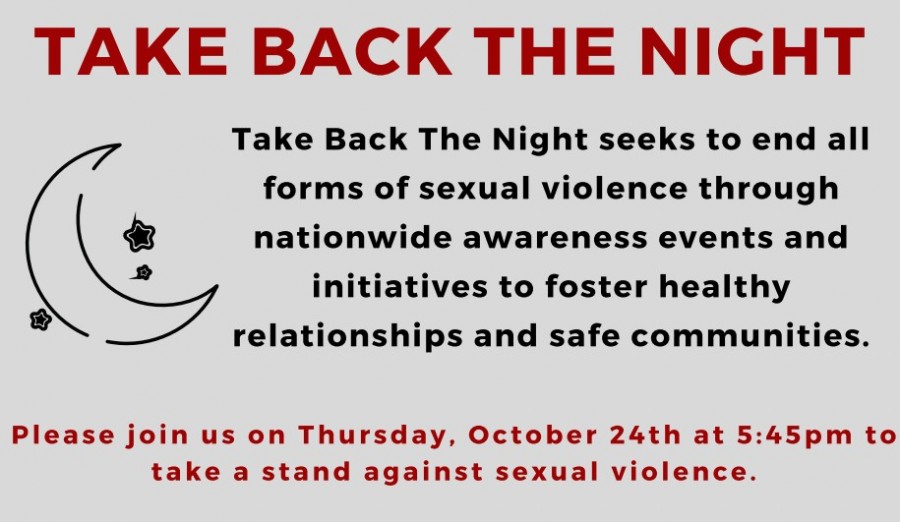 TAKE BACK THE NIGHT

Take Back The Night seeks to end all forms of sexual violence through nationwide awareness events and initiatives to foster healthy relationships and safe communities.

Please join us on Thursday, October 24th at 5:45pm to take a stand against sexual violence.